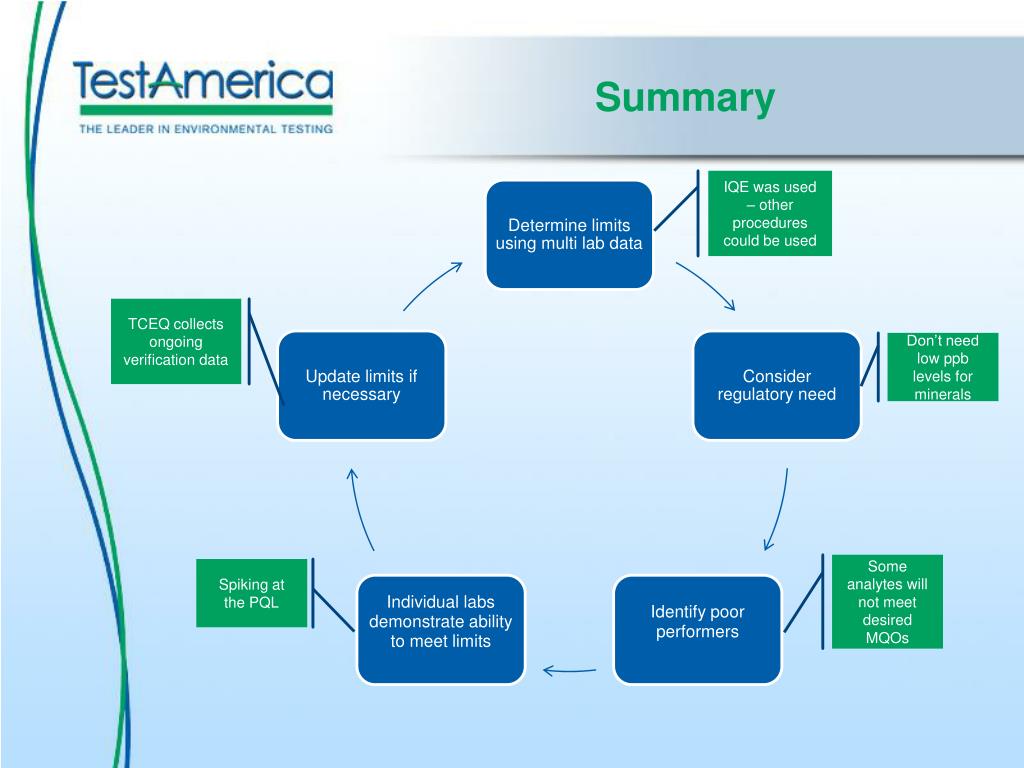 TestAmerica
THE LEADER IN ENVIRONMENTAL TESTING

Summary

Determine limits using multi lab data

IQE was used – other procedures could be used

Consider regulatory need

Don't need low ppb levels for minerals

Identify poor performers

Some analytes will not meet desired MQOs

Individual labs demonstrate ability to meet limits

Spiking at the PQL

Update limits if necessary

TCEQ collects ongoing verification data